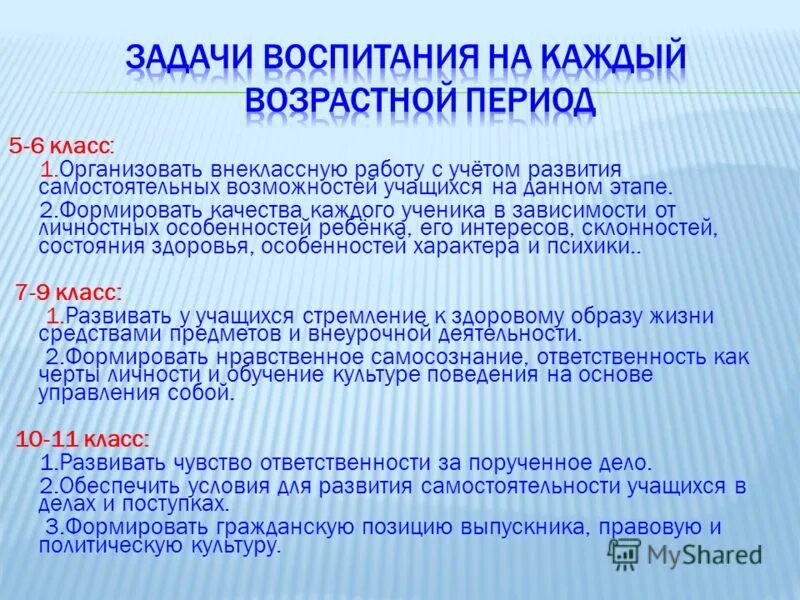 ЗАДАЧИ ВОСПИТАНИЯ НА КАЖДЫЙ ВОЗРАСТНОЙ ПЕРИОД

5-6 класс:
1.Организовать внеклассную работу с учётом развития самостоятельных возможностей учащихся на данном этапе.
2.Формировать качества каждого ученика в зависимости от личностных особенностей ребёнка, его интересов, склонностей, состояния здоровья, особенностей характера и психики..

7-9 класс:
1.Развивать у учащихся стремление к здоровому образу жизни средствами предметов и внеурочной деятельности.
2.Формировать нравственное самосознание, ответственность как черты личности и обучение культуре поведения на основе управления собой.

10-11 класс:
1.Развивать чувство ответственности за порученное дело.
2.Обеспечить условия для развития самостоятельности учащихся в делах и поступках.
3.Формировать гражданскую позицию выпускника, правовую и политическую культуру.

MyShared